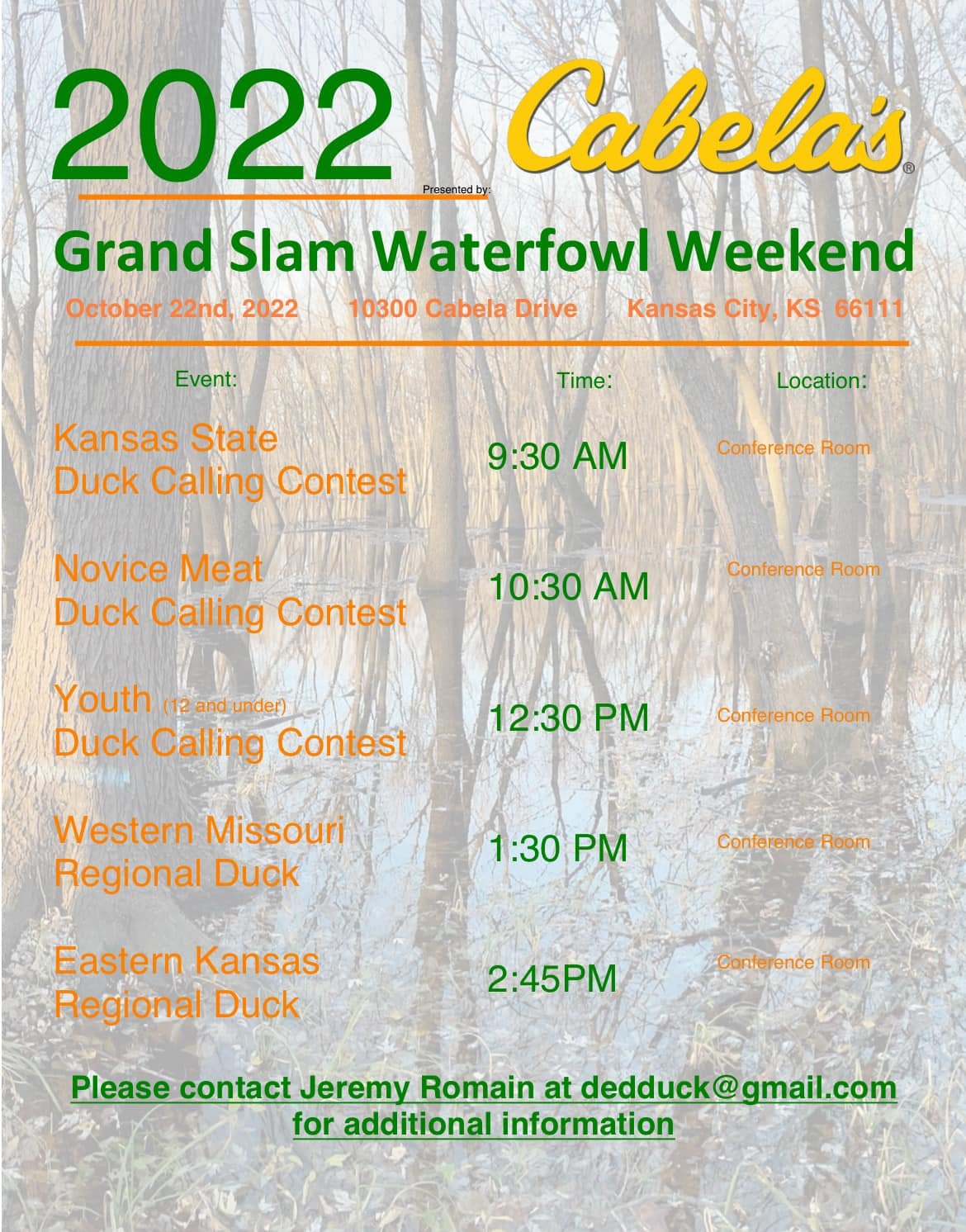 2022 Presented by: Cabela's®

Grand Slam Waterfowl Weekend

October 22nd, 2022 10300 Cabela Drive Kansas City, KS 66111

| Event: | Time: | Location: |
|---|---|---|
| Kansas State Duck Calling Contest | 9:30 AM | Conference Room |
| Novice Meat Duck Calling Contest | 10:30 AM | Conference Room |
| Youth (12 and under) Duck Calling Contest | 12:30 PM | Conference Room |
| Western Missouri Regional Duck | 1:30 PM | Conference Room |
| Eastern Kansas Regional Duck | 2:45PM | Conference Room |

Please contact Jeremy Romain at dedduck@gmail.com for additional information